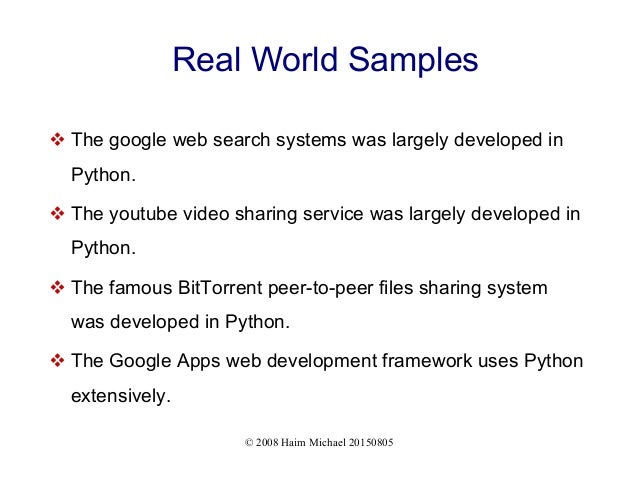 Real World Samples

❖ The google web search systems was largely developed in Python.

❖ The youtube video sharing service was largely developed in Python.

❖ The famous BitTorrent peer-to-peer files sharing system was developed in Python.

❖ The Google Apps web development framework uses Python extensively.

© 2008 Haim Michael 20150805